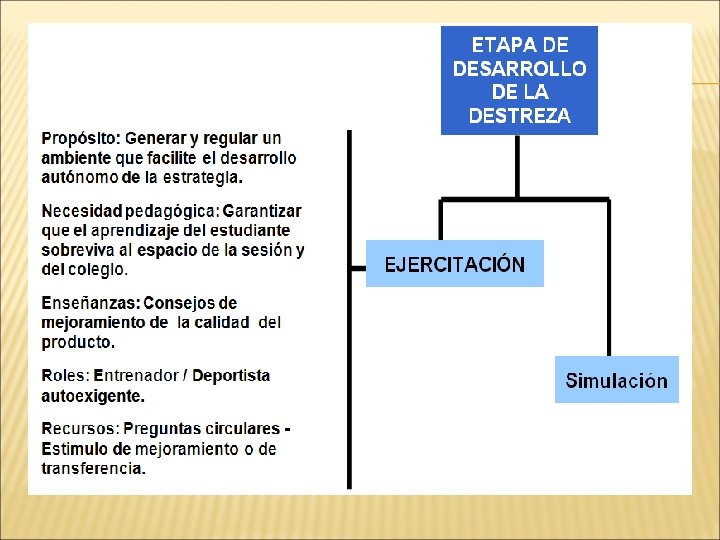 ETAPA DE DESARROLLO DE LA DESTREZA

Propósito: Generar y regular un ambiente que facilite el desarrollo autónomo de la estrategia.

Necesidad pedagógica: Garantizar que el aprendizaje del estudiante sobreviva al espacio de la sesión y del colegio.

Enseñanzas: Consejos de mejoramiento de la calidad del producto.

Roles: Entrenador / Deportista autoexigente.

Recursos: Preguntas circulares - Estimulo de mejoramiento o de transferencia.

EJERCITACIÓN

Simulación